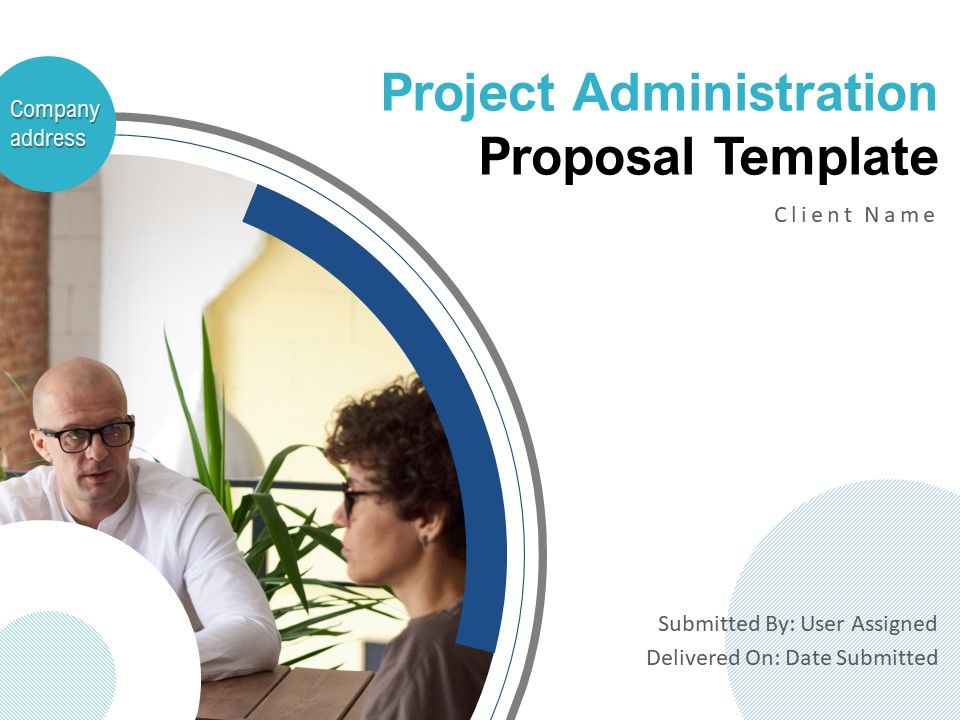 Company address

Project Administration
Proposal Template

Client Name

Submitted By: User Assigned
Delivered On: Date Submitted